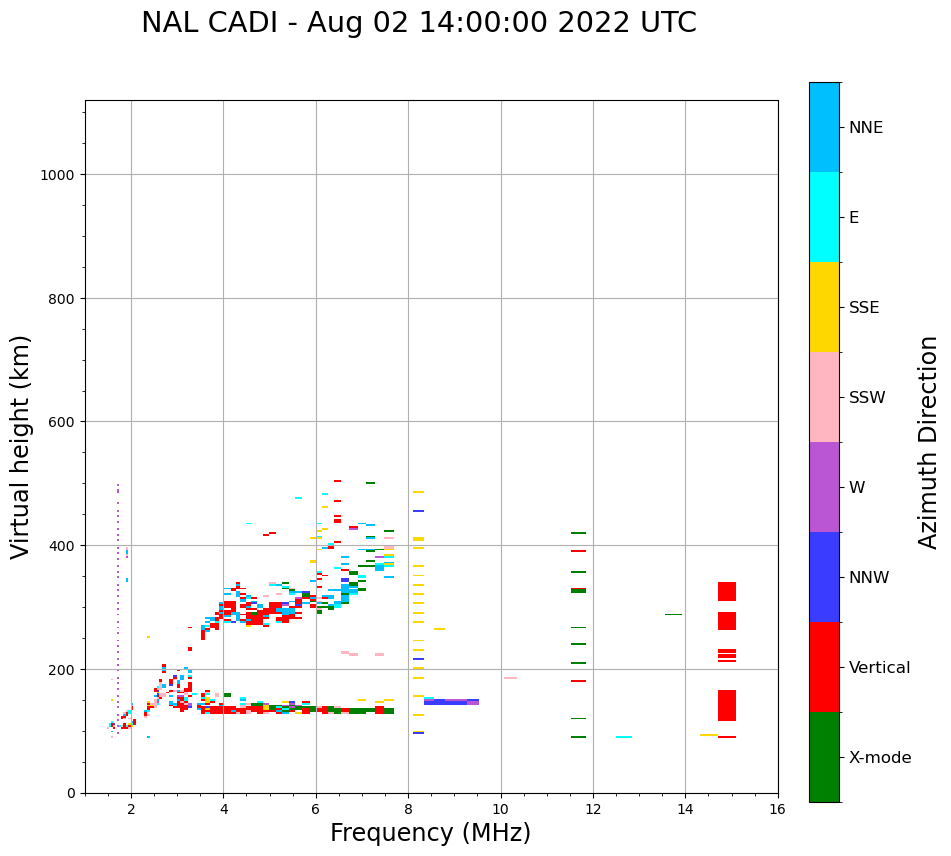 NAL CADI - Aug 02 14:00:00 2022 UTC

Virtual height (km)

1000
800
600
400
200
0

2
4
6
8
10
12
14
16

Frequency (MHz)

NNE
E
SSE
SSW
W
NNW
Vertical
X-mode

Azimuth Direction